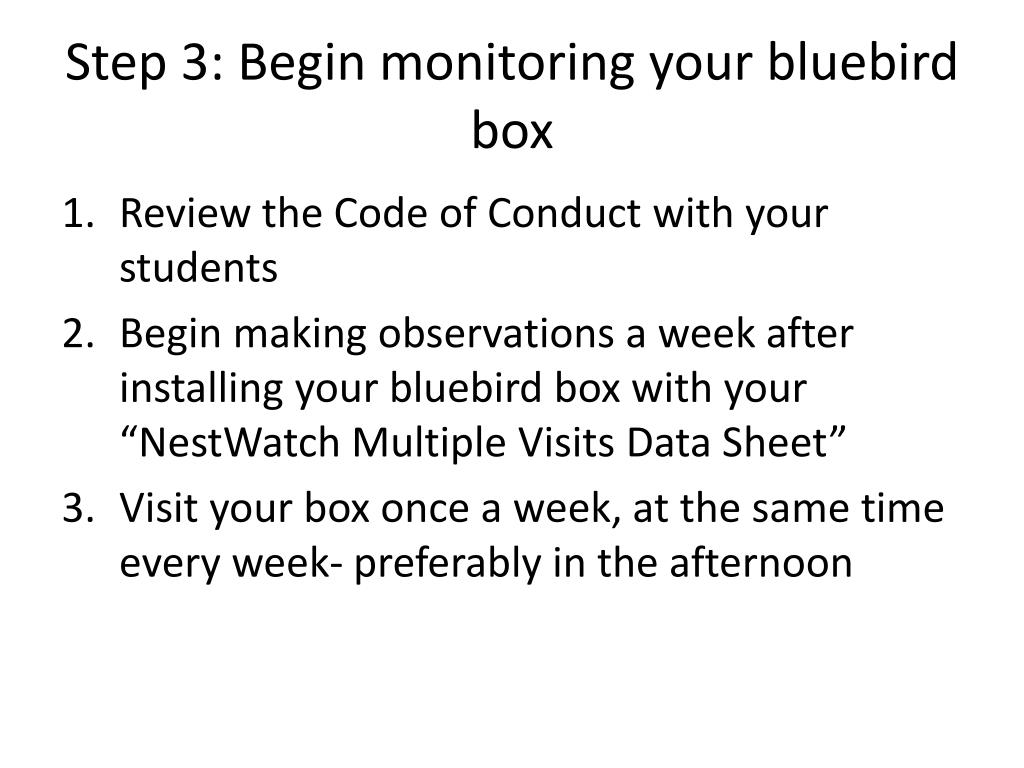 Step 3: Begin monitoring your bluebird box

1. Review the Code of Conduct with your students
2. Begin making observations a week after installing your bluebird box with your “NestWatch Multiple Visits Data Sheet”
3. Visit your box once a week, at the same time every week- preferably in the afternoon